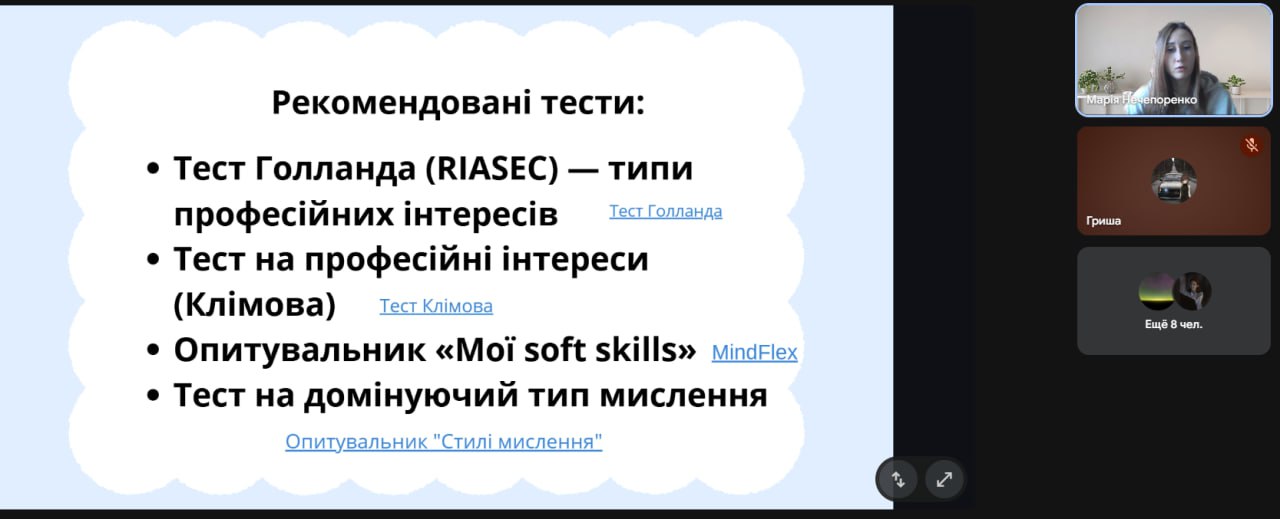 Рекомендовані тести:

• Тест Голланда (RIASEC) — типи професійних інтересів Тест Голланда
• Тест на професійні інтереси (Клімова) Тест Клімова
• Опитувальник «Мої soft skills» MindFlex
• Тест на домінуючий тип мислення

Опитувальник "Стилі мислення"

Марія Нечепоренко

Гриша

Ещё 8 чел.